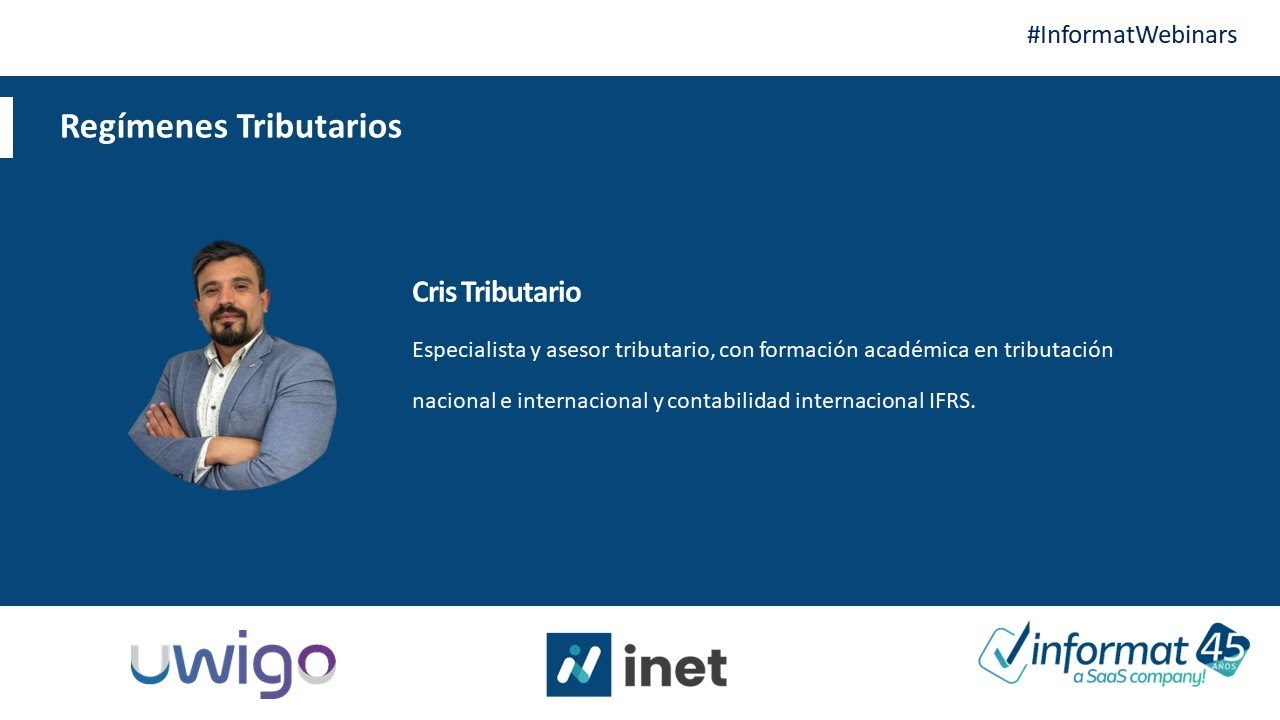 #InformatWebinars

Regímenes Tributarios

Cris Tributario

Especialista y asesor tributario, con formación académica en tributación nacional e internacional y contabilidad internacional IFRS.

uwigo

inet

informat 45 AÑOS
a SaaS company!